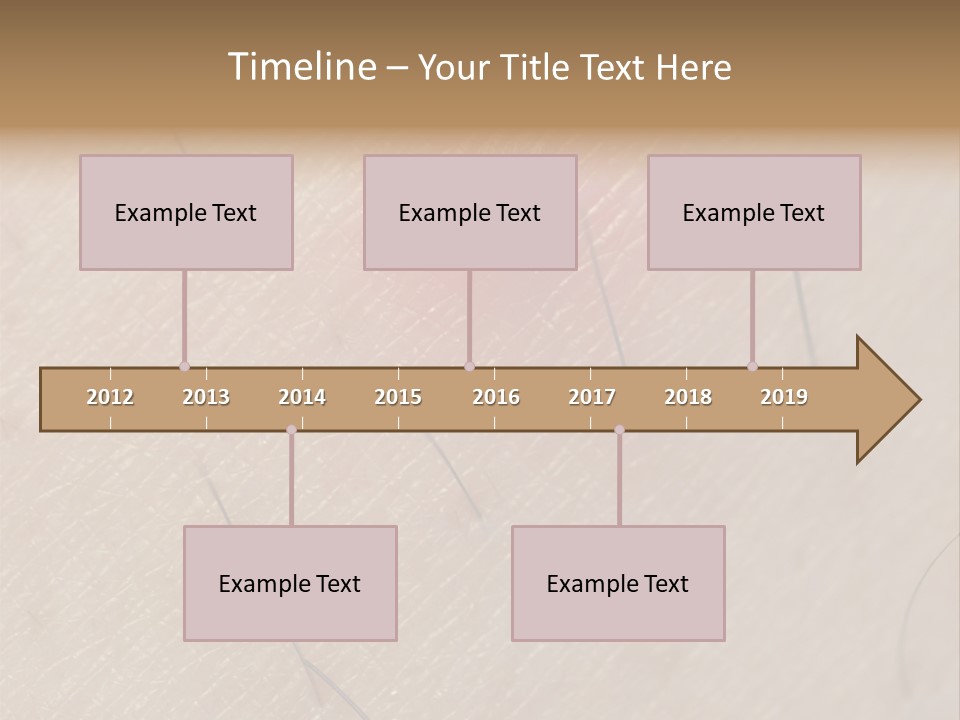 Timeline – Your Title Text Here

Example Text

Example Text

Example Text

2012 2013 2014 2015 2016 2017 2018 2019

Example Text

Example Text